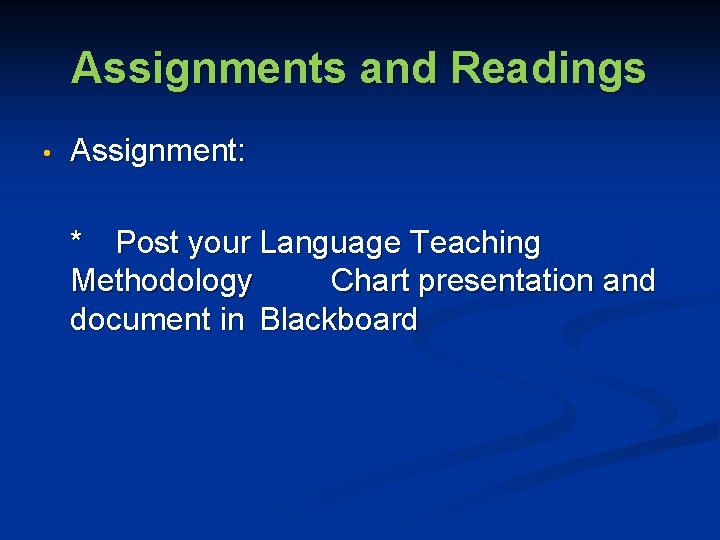 Assignments and Readings

• Assignment:

* Post your Language Teaching Methodology Chart presentation and document in Blackboard